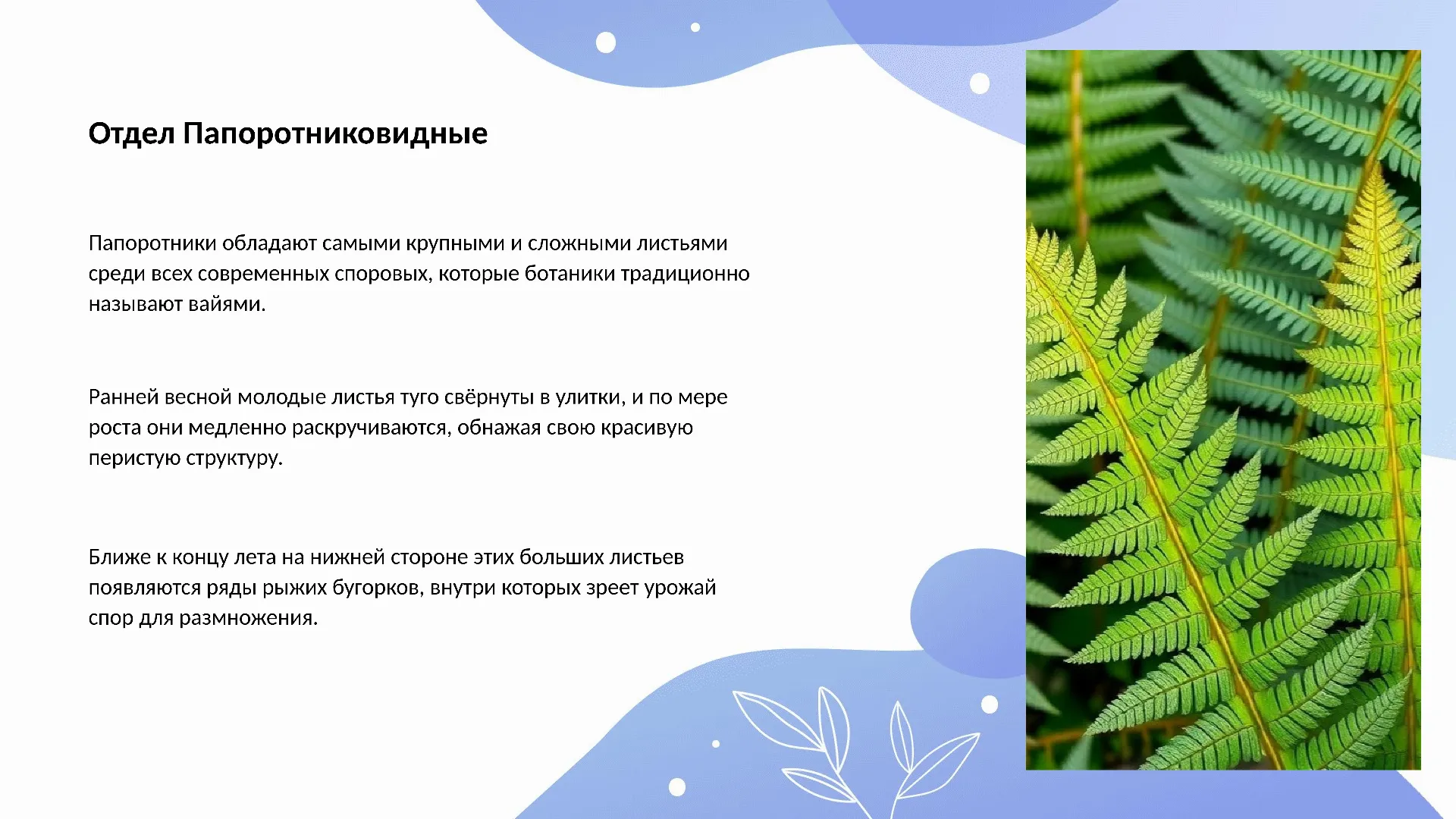 Отдел Папоротниковидные

Папоротники обладают самыми крупными и сложными листьями среди всех современных споровых, которые ботаники традиционно называют вайями.

Ранней весной молодые листья туго свёрнуты в улитки, и по мере роста они медленно раскручиваются, обнажая свою красивую перистую структуру.

Ближе к концу лета на нижней стороне этих больших листьев появляются ряды рыжих бугорков, внутри которых зреет урожай спор для размножения.